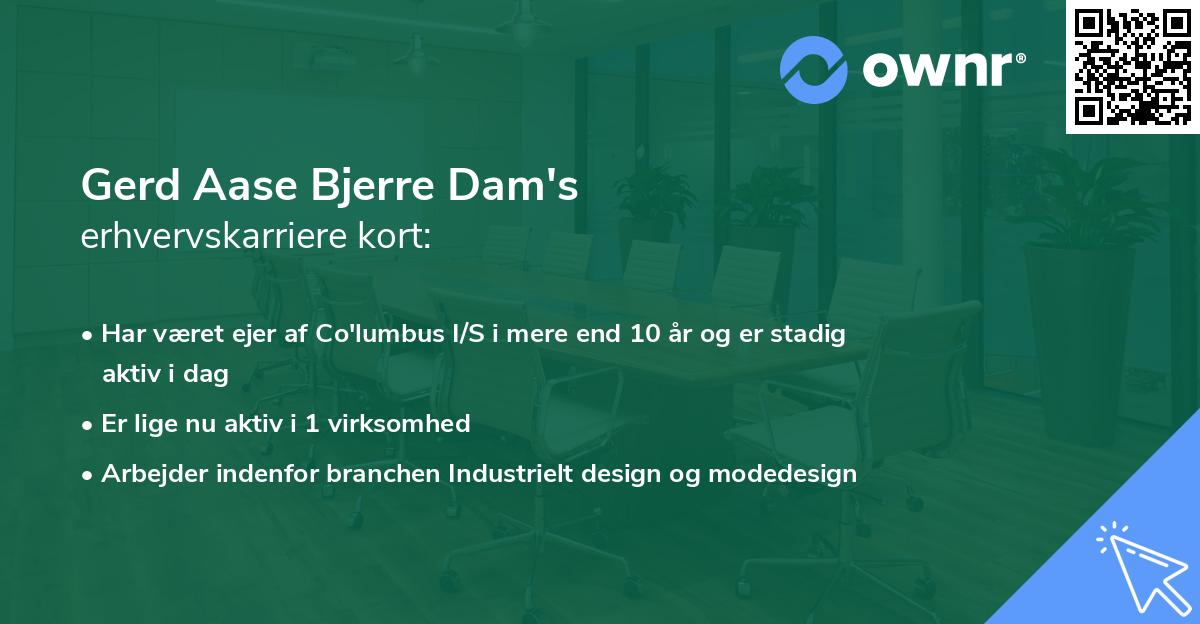 ownr®

Gerd Aase Bjerre Dam's
erhvervskarriere kort:

• Har været ejer af Co'lumbus I/S i mere end 10 år og er stadig aktiv i dag

• Er lige nu aktiv i 1 virksomhed

• Arbejder indenfor branchen Industrielt design og modedesign